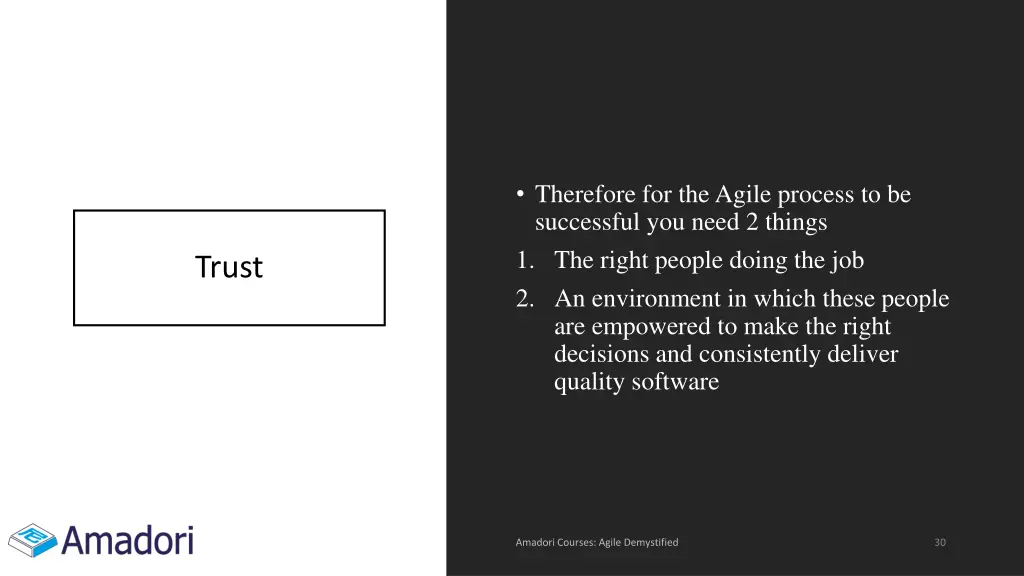 Trust

• Therefore for the Agile process to be successful you need 2 things

1. The right people doing the job
2. An environment in which these people are empowered to make the right decisions and consistently deliver quality software

Amadori

Amadori Courses: Agile Demystified

30